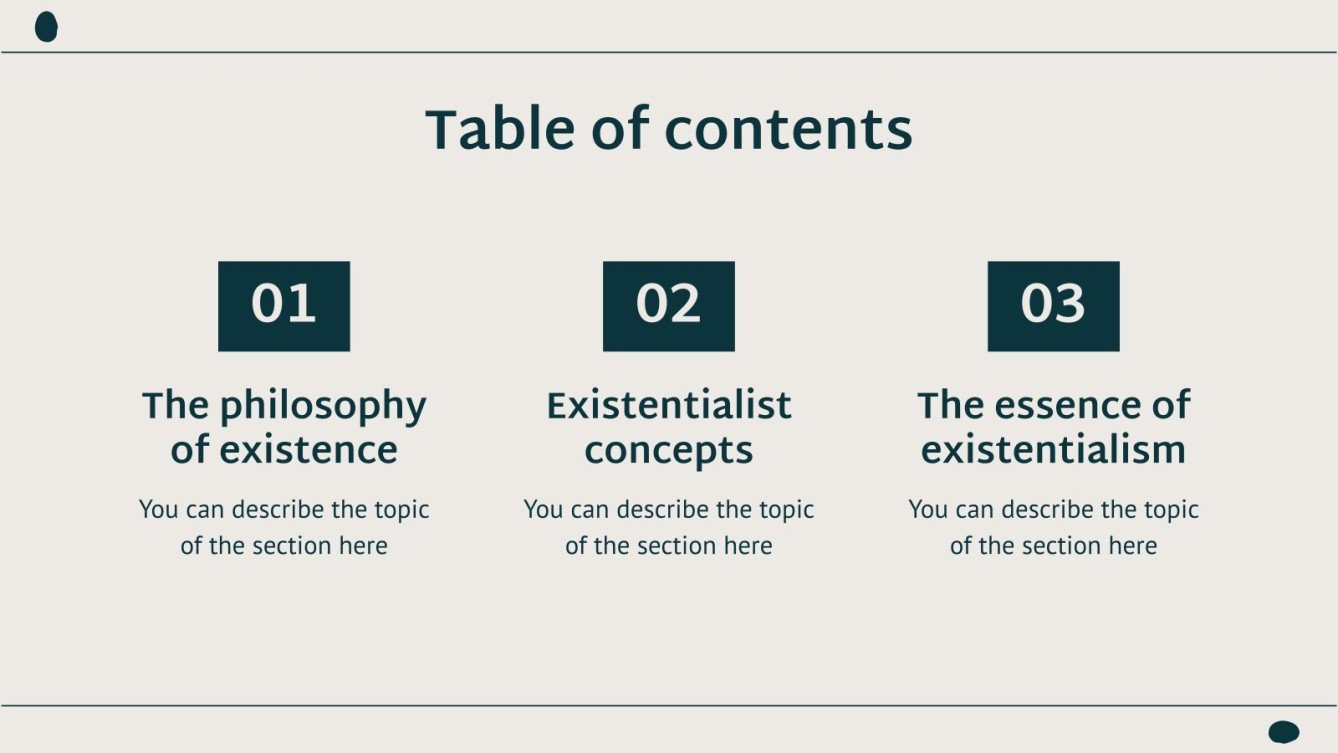 Table of contents

01

The philosophy of existence

You can describe the topic of the section here

02

Existentialist concepts

You can describe the topic of the section here

03

The essence of existentialism

You can describe the topic of the section here